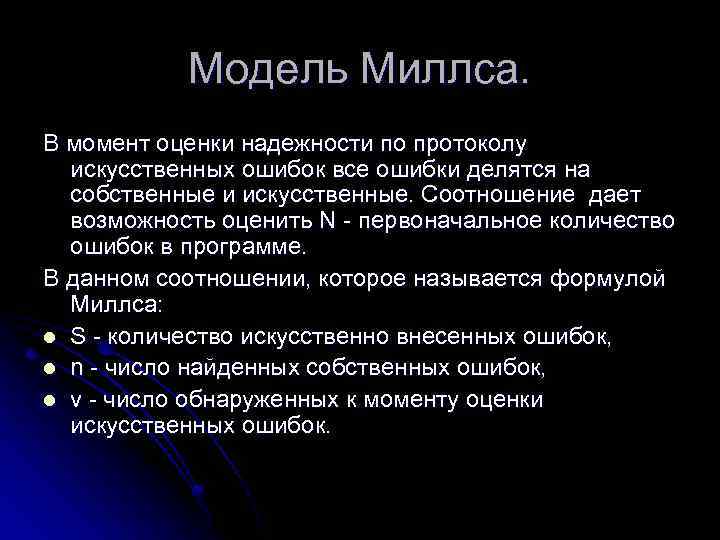 Модель Миллса.

В момент оценки надежности по протоколу искусственных ошибок все ошибки делятся на собственные и искусственные. Соотношение дает возможность оценить N - первоначальное количество ошибок в программе.

В данном соотношении, которое называется формулой Миллса:

- S - количество искусственно внесенных ошибок,
- n - число найденных собственных ошибок,
- v - число обнаруженных к моменту оценки искусственных ошибок.